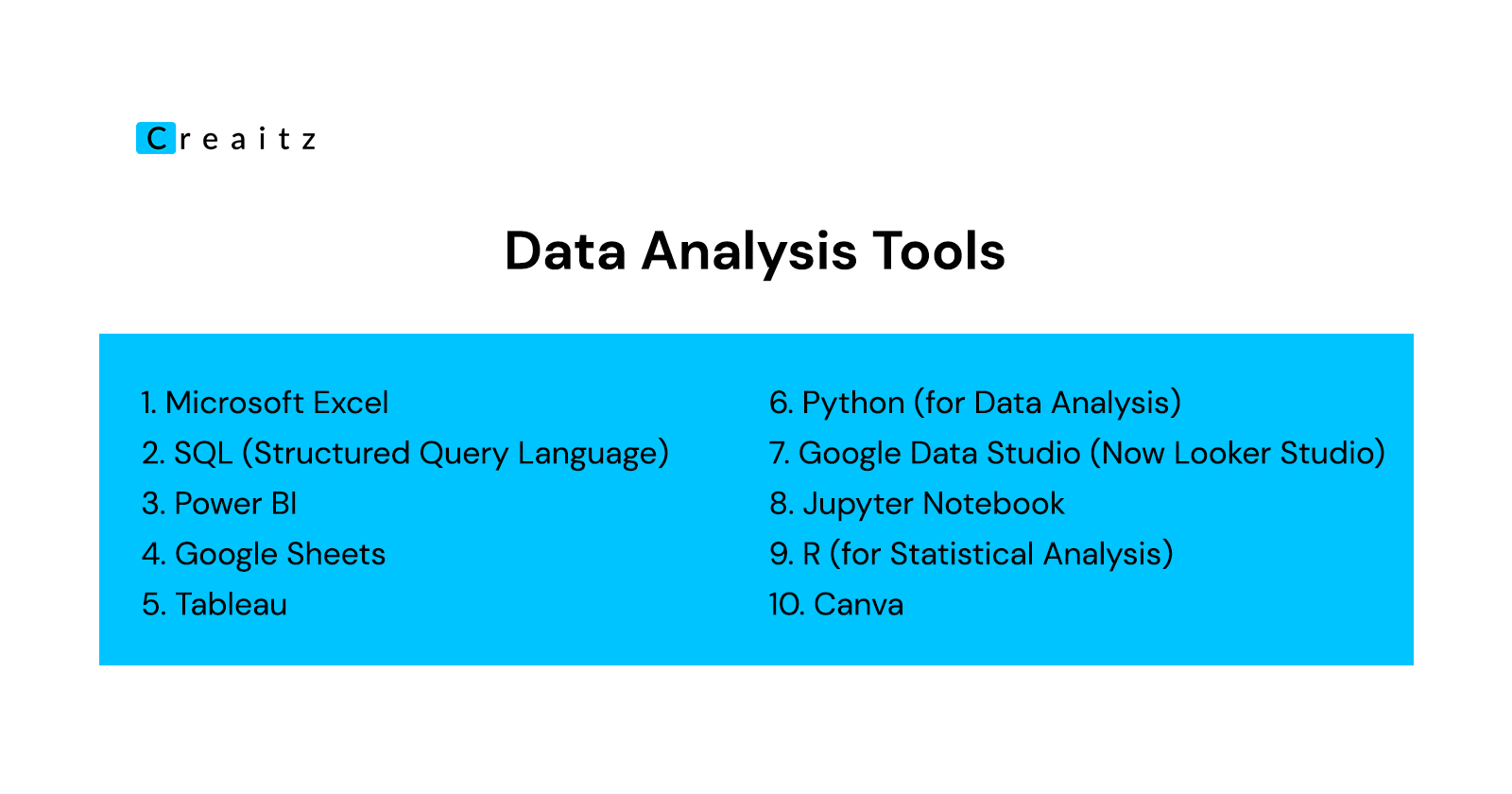 Creaitz

Data Analysis Tools

1. Microsoft Excel
2. SQL (Structured Query Language)
3. Power BI
4. Google Sheets
5. Tableau

6. Python (for Data Analysis)
7. Google Data Studio (Now Looker Studio)
8. Jupyter Notebook
9. R (for Statistical Analysis)
10. Canva